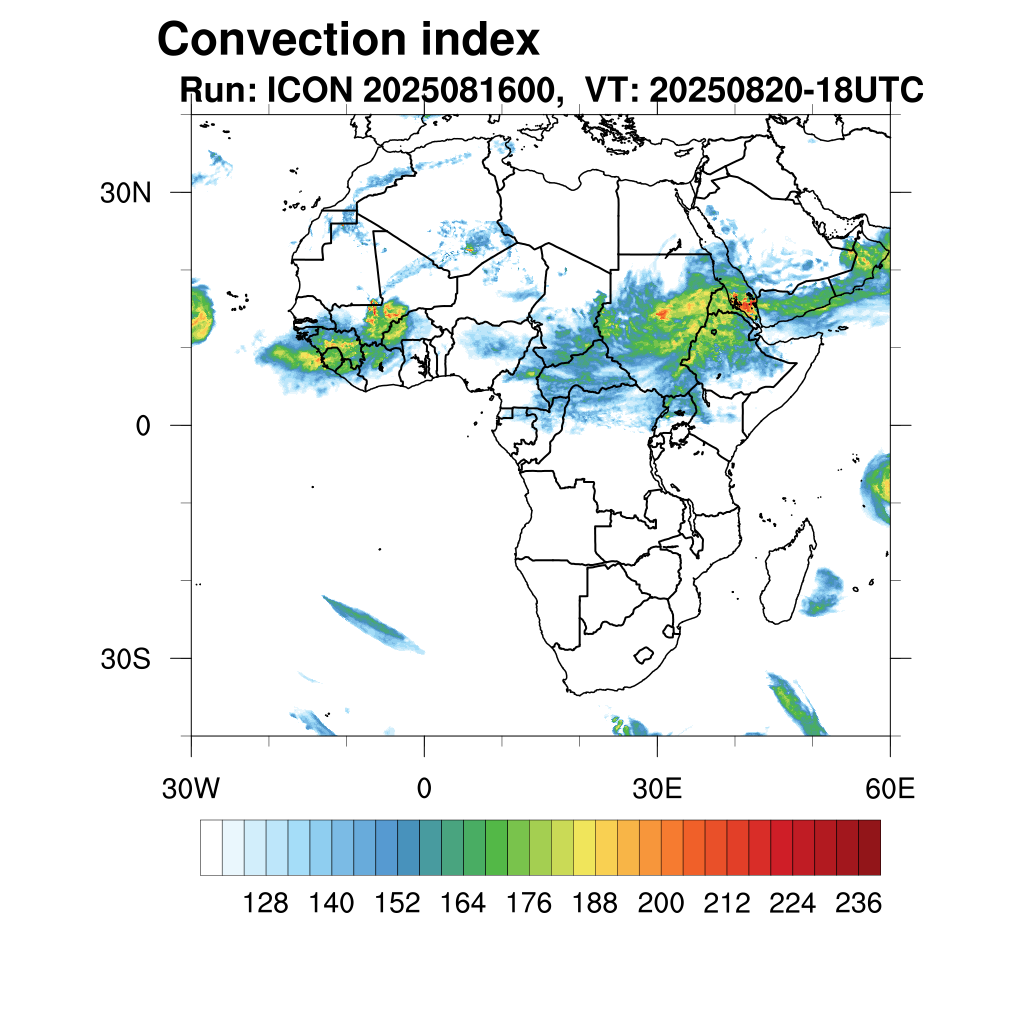 Convection index
Run: ICON 2025081600, VT: 20250820-18UTC

30N
0
30S

30W
0
30E
60E

128 140 152 164 176 188 200 212 224 236